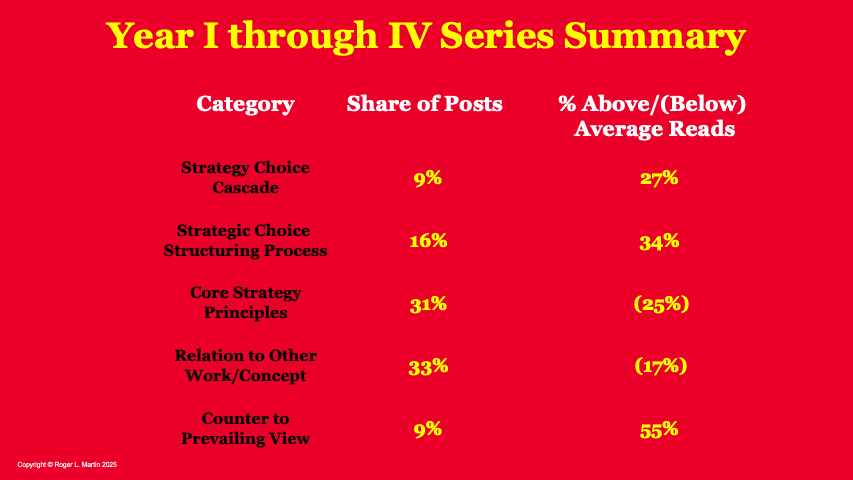 Year I through IV Series Summary

| Category | Share of Posts | % Above/(Below) Average Reads |
|---|---|---|
| Strategy Choice Cascade | 9% | 27% |
| Strategic Choice Structuring Process | 16% | 34% |
| Core Strategy Principles | 31% | (25%) |
| Relation to Other Work/Concept | 33% | (17%) |
| Counter to Prevailing View | 9% | 55% |

Copyright © Roger L. Martin 2025